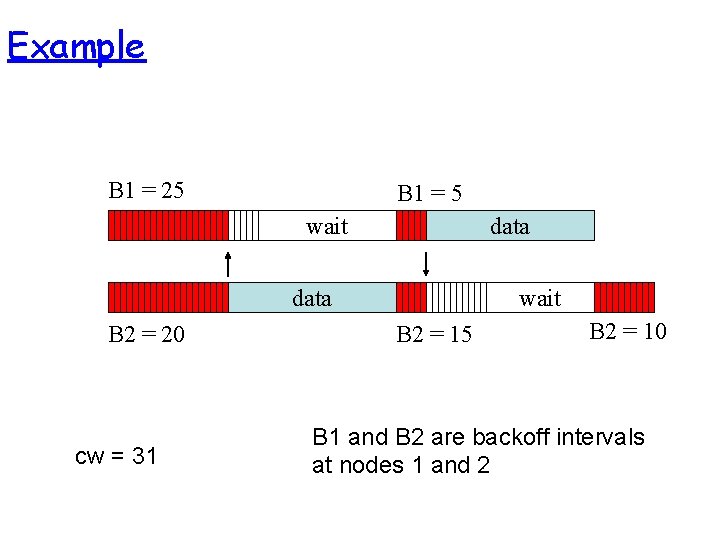 Example

B1 = 25

B1 = 5

wait

data

data

wait

B2 = 20

B2 = 15

B2 = 10

cw = 31

B1 and B2 are backoff intervals at nodes 1 and 2